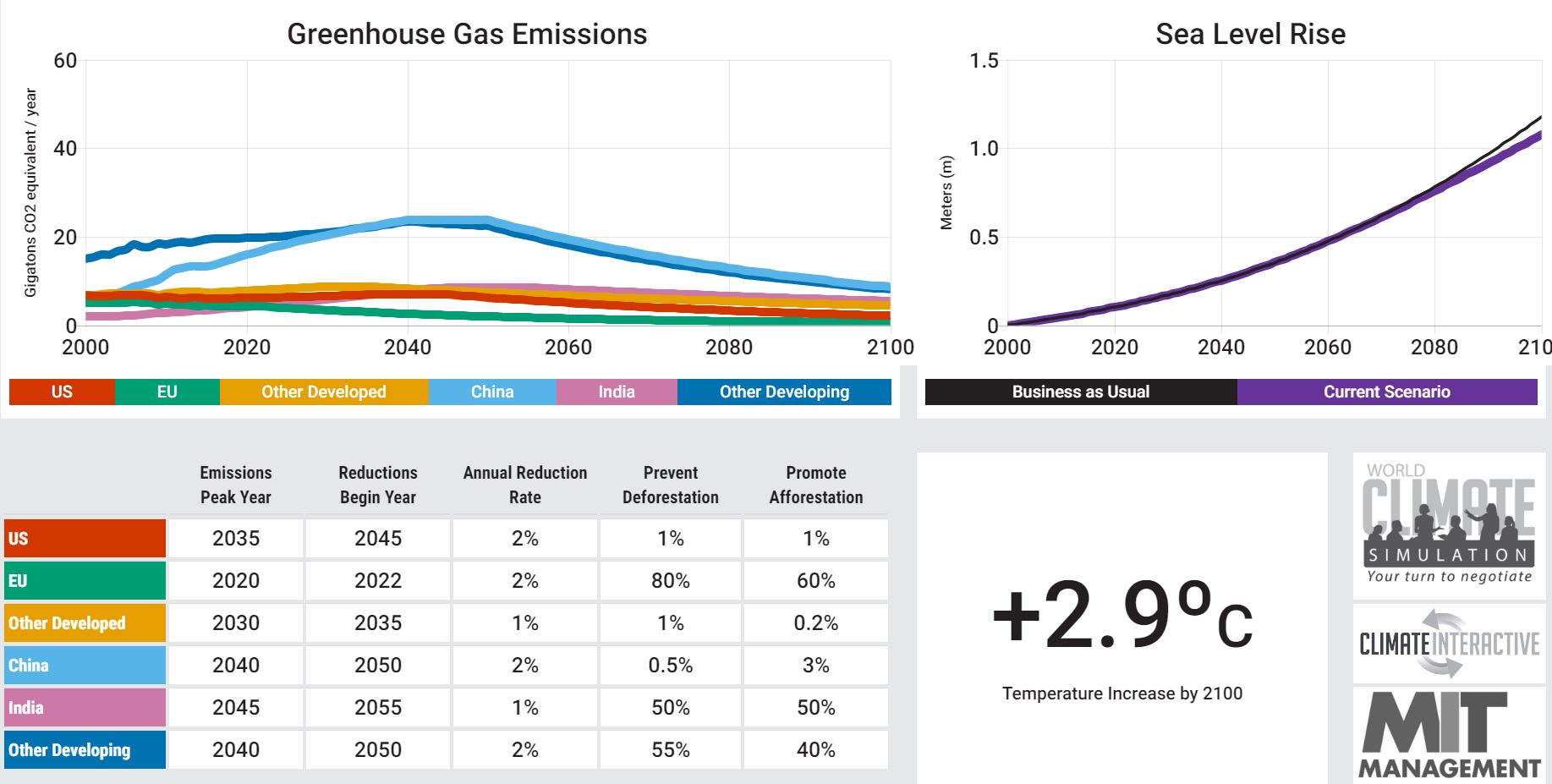 Greenhouse Gas Emissions

Gigatons CO2 equivalent / year

60
40
20
0
2000 2020 2040 2060 2080 2100

US EU Other Developed China India Other Developing

Sea Level Rise

Meters (m)

1.5
1.0
0.5
0
2000 2020 2040 2060 2080 210

Business as Usual Current Scenario

| | Emissions Peak Year | Reductions Begin Year | Annual Reduction Rate | Prevent Deforestation | Promote Afforestation |
|---|---|---|---|---|---|
| US | 2035 | 2045 | 2% | 1% | 1% |
| EU | 2020 | 2022 | 2% | 80% | 60% |
| Other Developed | 2030 | 2035 | 1% | 1% | 0.2% |
| China | 2040 | 2050 | 2% | 0.5% | 3% |
| India | 2045 | 2055 | 1% | 50% | 50% |
| Other Developing | 2040 | 2050 | 2% | 55% | 40% |

+2.9°C

Temperature Increase by 2100

WORLD CLIMATE SIMULATION Your turn to negotiate

CLIMATE INTERACTIVE

MIT MANAGEMENT